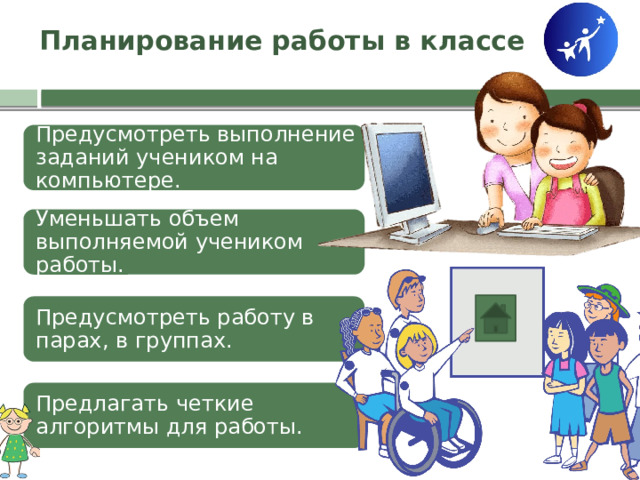 Планирование работы в классе

Предусмотреть выполнение заданий учеником на компьютере.

Уменьшать объем выполняемой учеником работы.

Предусмотреть работу в парах, в группах.

Предлагать четкие алгоритмы для работы.